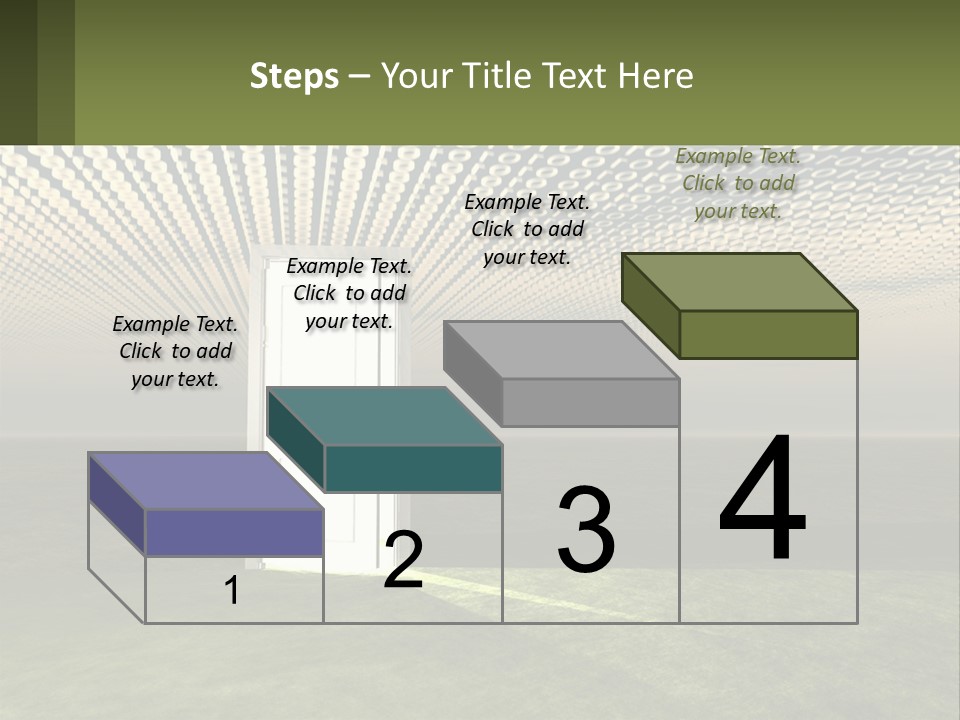 Steps – Your Title Text Here

Example Text. Click to add your text.

Example Text. Click to add your text.

Example Text. Click to add your text.

Example Text. Click to add your text.

1

2

3

4